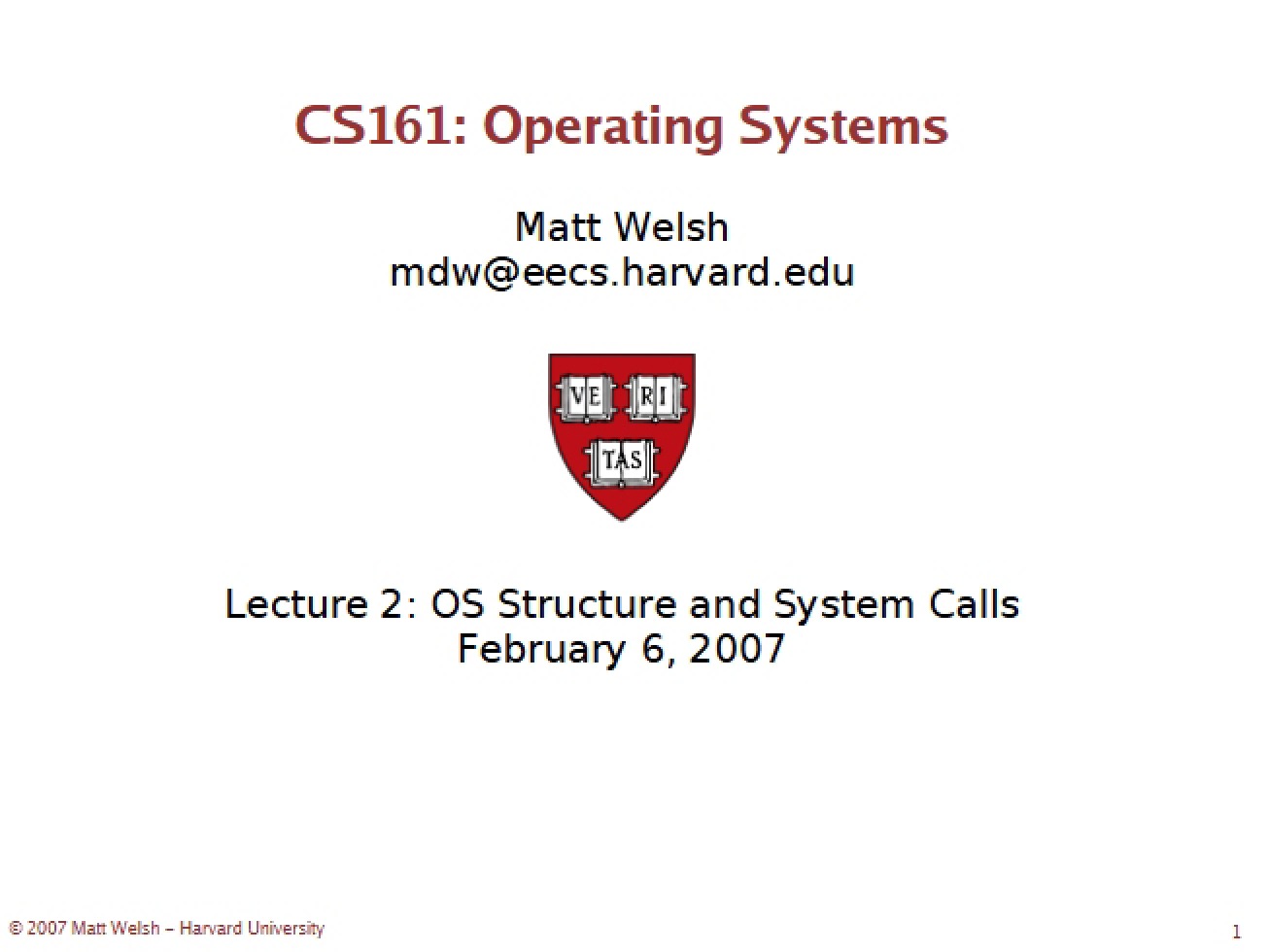 CS161: Operating Systems

Matt Welsh
mdw@eecs.harvard.edu

VE RI
TAS

Lecture 2: OS Structure and System Calls
February 6, 2007

© 2007 Matt Welsh – Harvard University

1